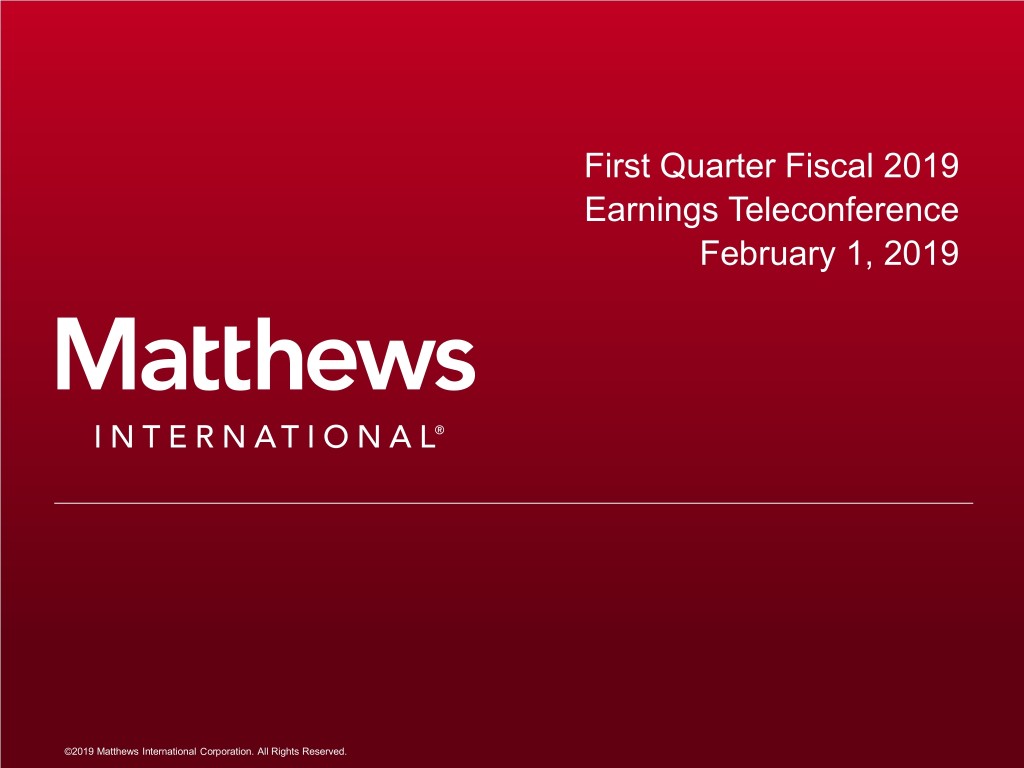 First Quarter Fiscal 2019
Earnings Teleconference
February 1, 2019

Matthews
INTERNATIONAL®

©2019 Matthews International Corporation. All Rights Reserved.